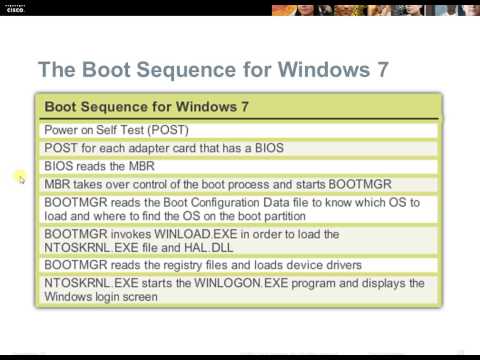 CISCO

The Boot Sequence for Windows 7

| Boot Sequence for Windows 7 |
|---|
| Power on Self Test (POST) |
| POST for each adapter card that has a BIOS |
| BIOS reads the MBR |
| MBR takes over control of the boot process and starts BOOTMGR |
| BOOTMGR reads the Boot Configuration Data file to know which OS to load and where to find the OS on the boot partition |
| BOOTMGR invokes WINLOAD.EXE in order to load the NTOSKRNL.EXE file and HAL.DLL |
| BOOTMGR reads the registry files and loads device drivers |
| NTOSKRNL.EXE starts the WINLOGON.EXE program and displays the Windows login screen |